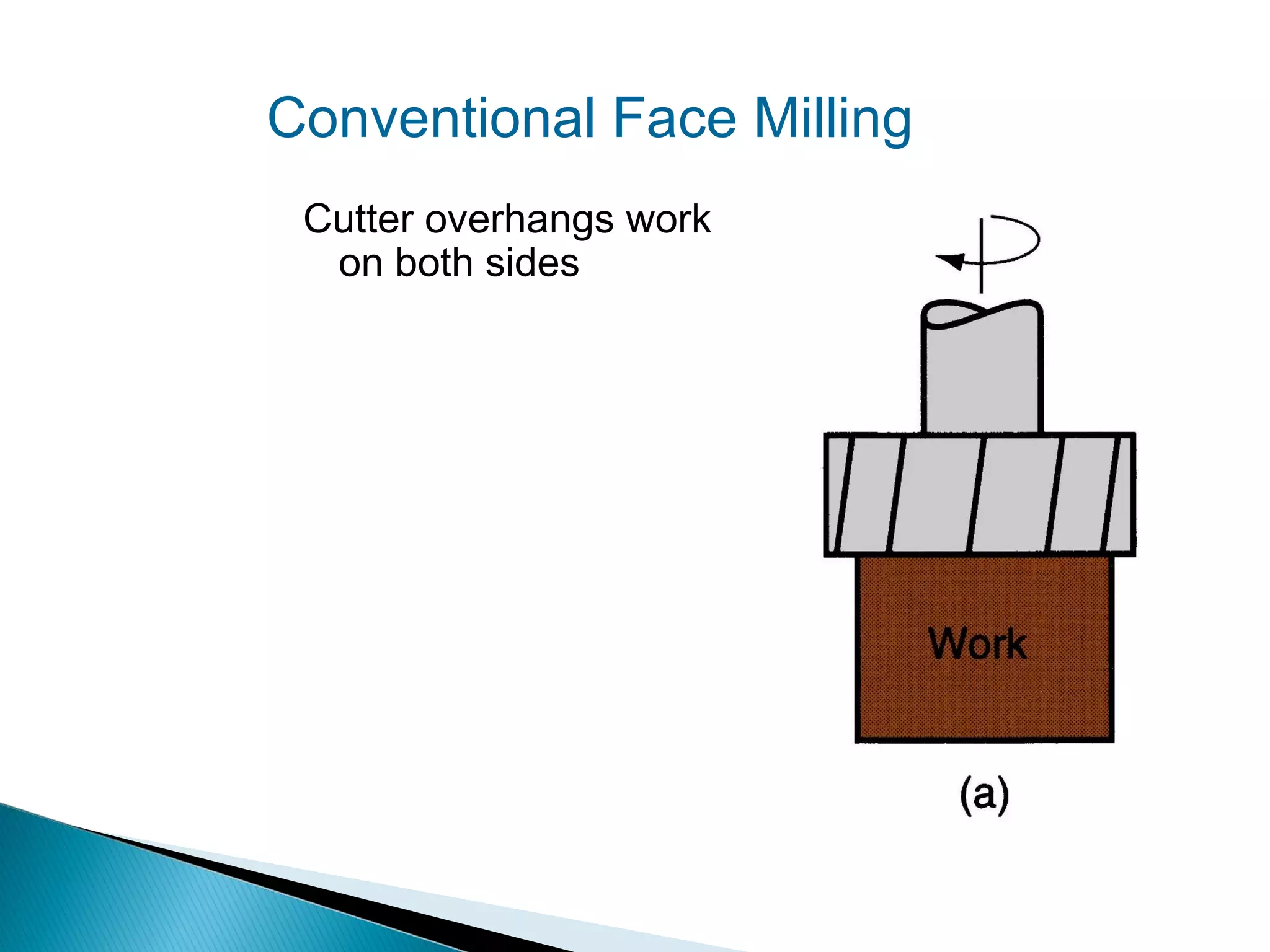 Conventional Face Milling

Cutter overhangs work on both sides

Work

(a)